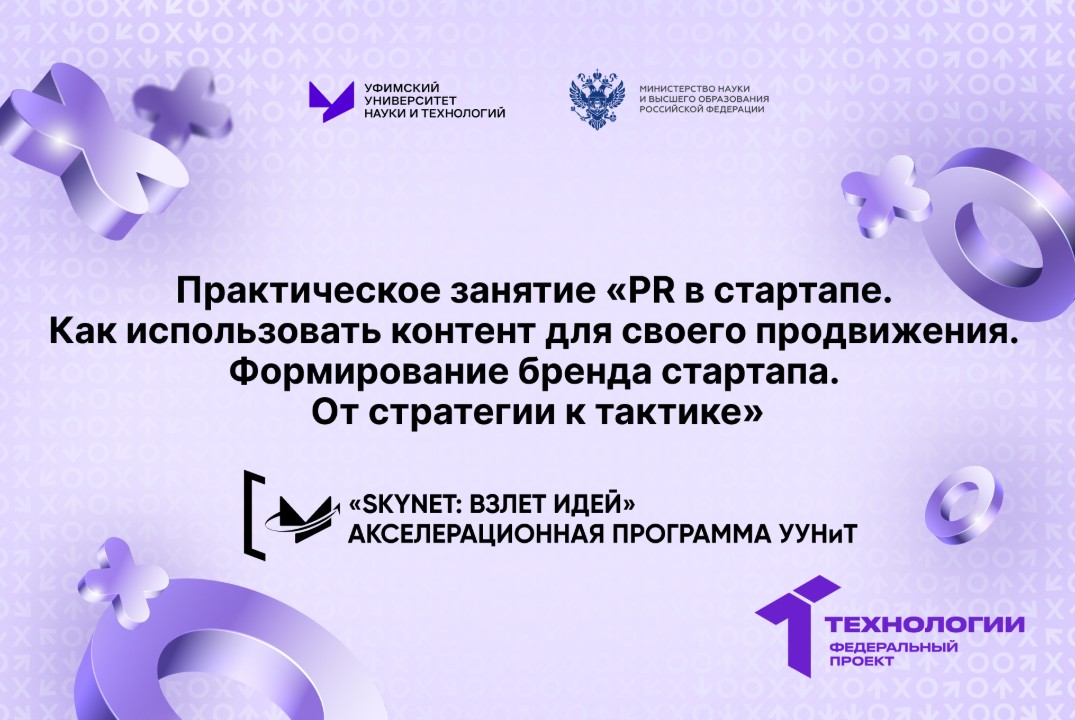 УФИМСКИЙ УНИВЕРСИТЕТ НАУКИ И ТЕХНОЛОГИЙ

МИНИСТЕРСТВО НАУКИ И ВЫСШЕГО ОБРАЗОВАНИЯ РОССИЙСКОЙ ФЕДЕРАЦИИ

Практическое занятие «PR в стартапе. Как использовать контент для своего продвижения. Формирование бренда стартапа. От стратегии к тактике»

«SKYNET: ВЗЛЕТ ИДЕЙ»
АКСЕЛЕРАЦИОННАЯ ПРОГРАММА УУНиТ

ТЕХНОЛОГИИ
ФЕДЕРАЛЬНЫЙ ПРОЕКТ